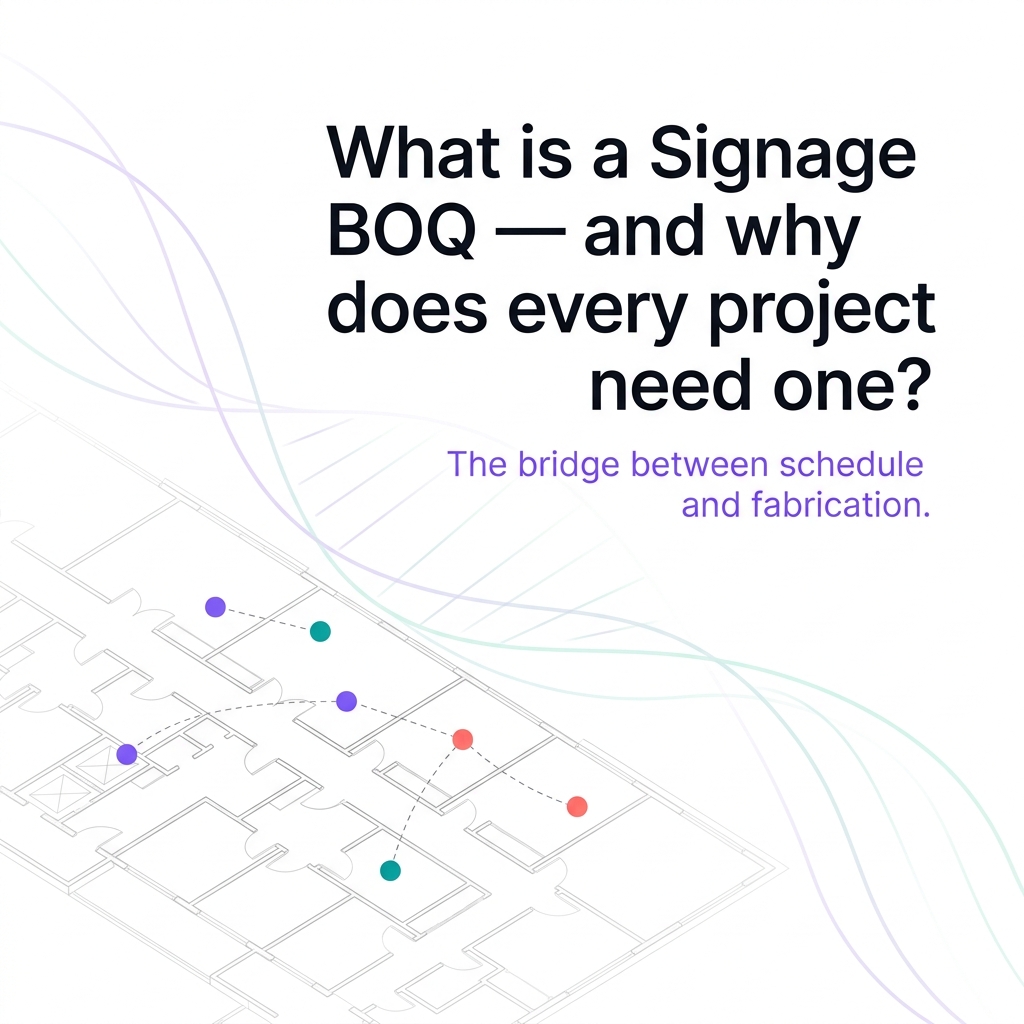 What is a Signage BOQ — and why does every project need one?

The bridge between schedule and fabrication.